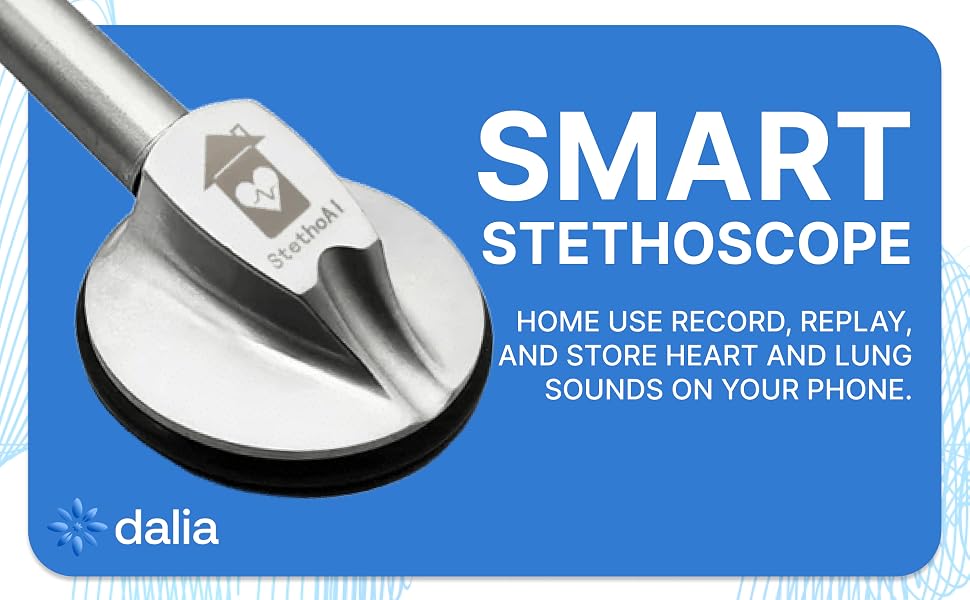 StethoAI

SMART STETHOSCOPE

HOME USE RECORD, REPLAY, AND STORE HEART AND LUNG SOUNDS ON YOUR PHONE.

dalia